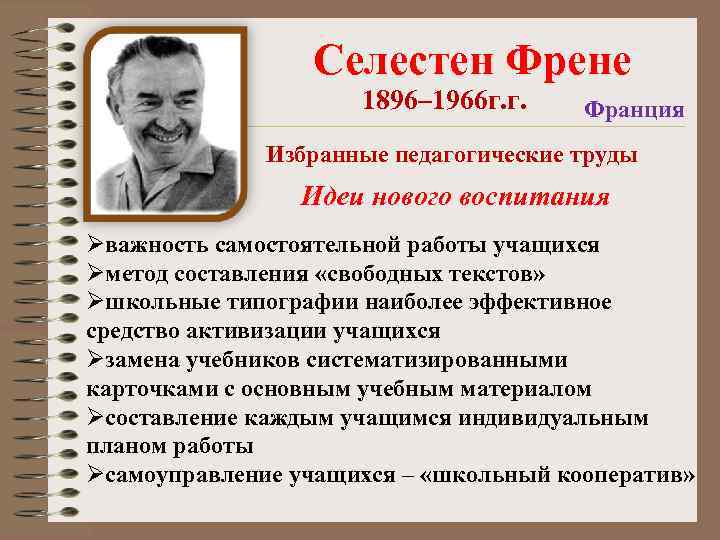 Селестен Френе
1896–1966г.г.
Франция

Избранные педагогические труды

Идеи нового воспитания

➢важность самостоятельной работы учащихся
➢метод составления «свободных текстов»
➢школьные типографии наиболее эффективное средство активизации учащихся
➢замена учебников систематизированными карточками с основным учебным материалом
➢составление каждым учащимся индивидуальным планом работы
➢самоуправление учащихся – «школьный кооператив»